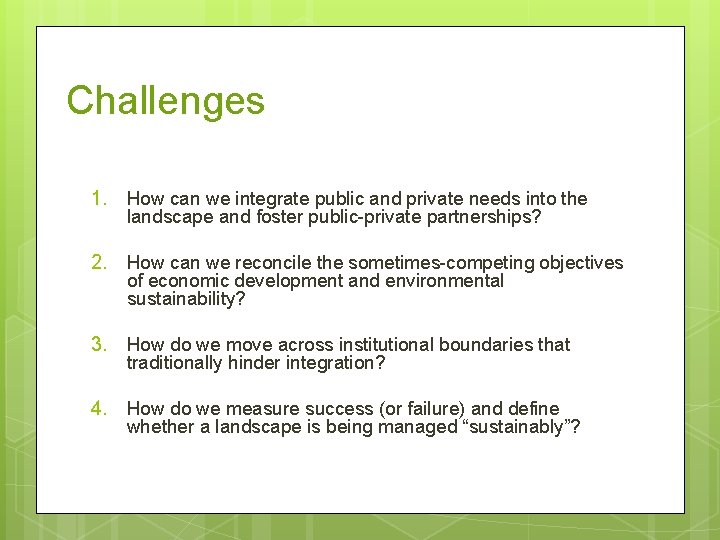 Challenges

1. How can we integrate public and private needs into the landscape and foster public-private partnerships?

2. How can we reconcile the sometimes-competing objectives of economic development and environmental sustainability?

3. How do we move across institutional boundaries that traditionally hinder integration?

4. How do we measure success (or failure) and define whether a landscape is being managed “sustainably”?